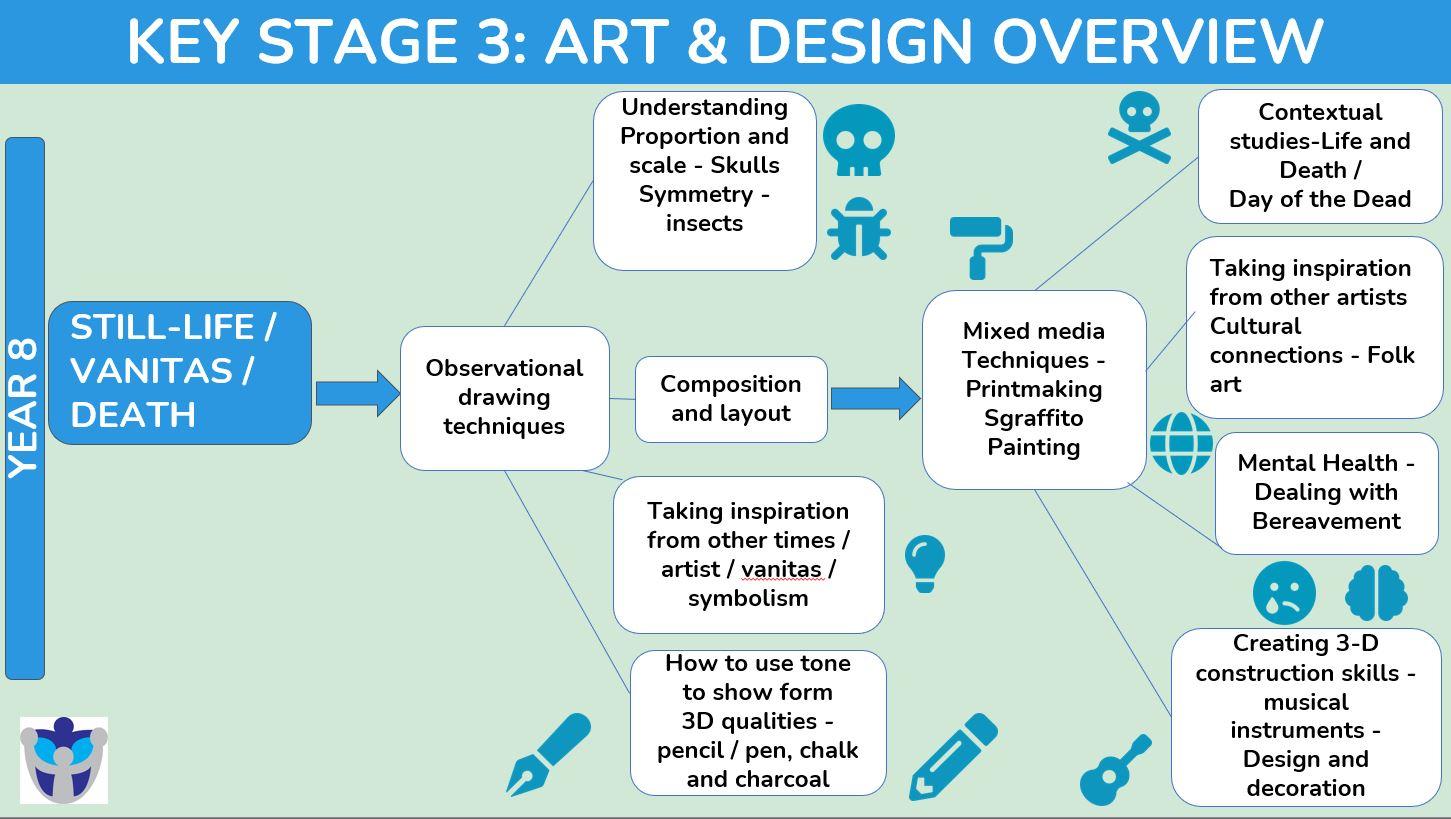 KEY STAGE 3: ART & DESIGN OVERVIEW

YEAR 8

STILL-LIFE / VANITAS / DEATH

Observational drawing techniques

Understanding Proportion and scale - Skulls Symmetry - insects

Composition and layout

Taking inspiration from other times / artist / vanitas / symbolism

How to use tone to show form 3D qualities - pencil / pen, chalk and charcoal

Mixed media Techniques - Printmaking Sgraffito Painting

Contextual studies-Life and Death / Day of the Dead

Taking inspiration from other artists Cultural connections - Folk art

Mental Health - Dealing with Bereavement

Creating 3-D construction skills - musical instruments - Design and decoration